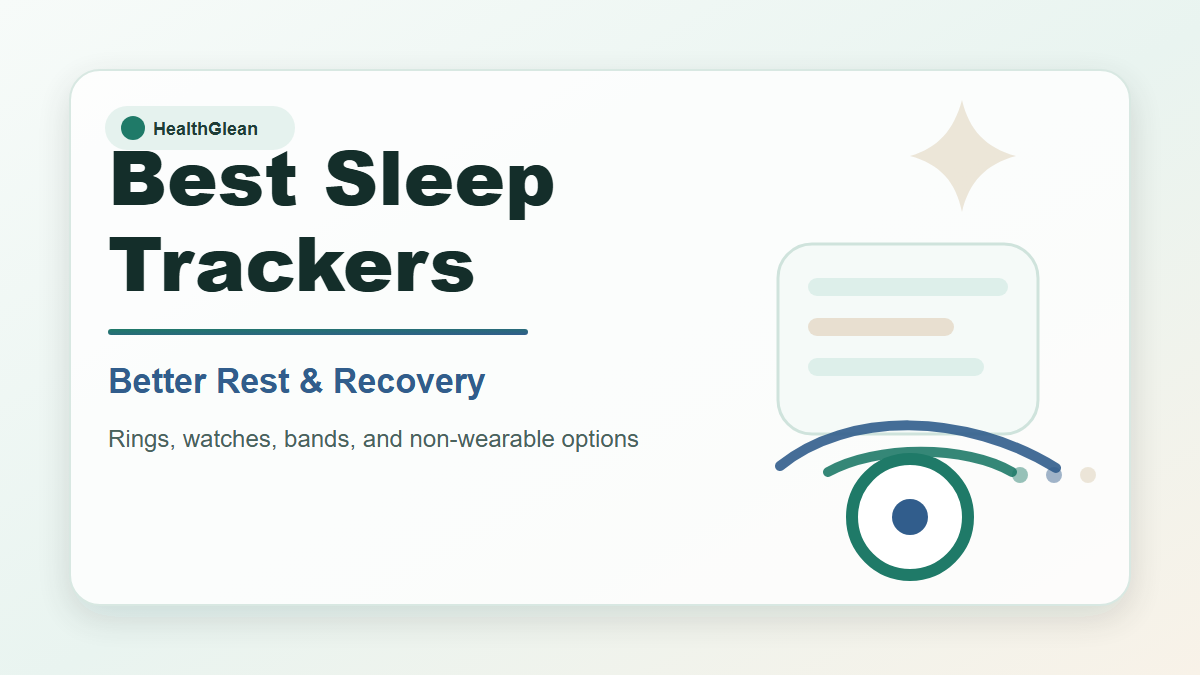 HealthGlean

Best Sleep Trackers

Better Rest & Recovery

Rings, watches, bands, and non-wearable options